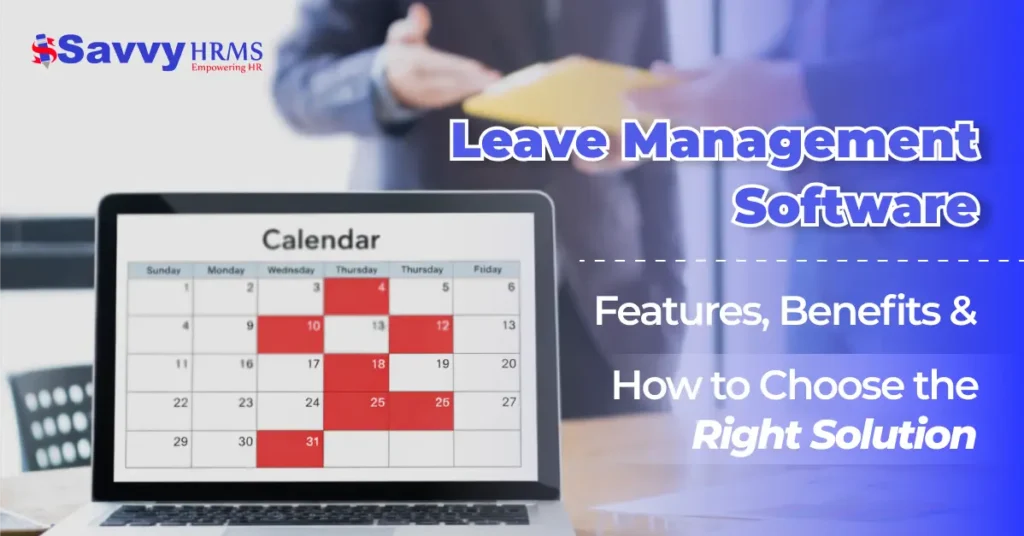 Savvy HRMS
Empowering HR

Leave Management Software

Features, Benefits &

How to Choose the Right Solution

Calendar

| Sunday | Monday | Wednesday | Thursday | Thursday | Friday |
|---|---|---|---|---|---|
| 1 | 2 | 3 | 4 | 5 | 6 |
| 4 | 9 | 10 | 13 | 12 | 13 |
| 11 | 16 | 17 | 18 | 19 | 20 |
| 22 | 23 | 24 | 25 | 25 | 27 |
| 29 | 30 | 31 | | | |